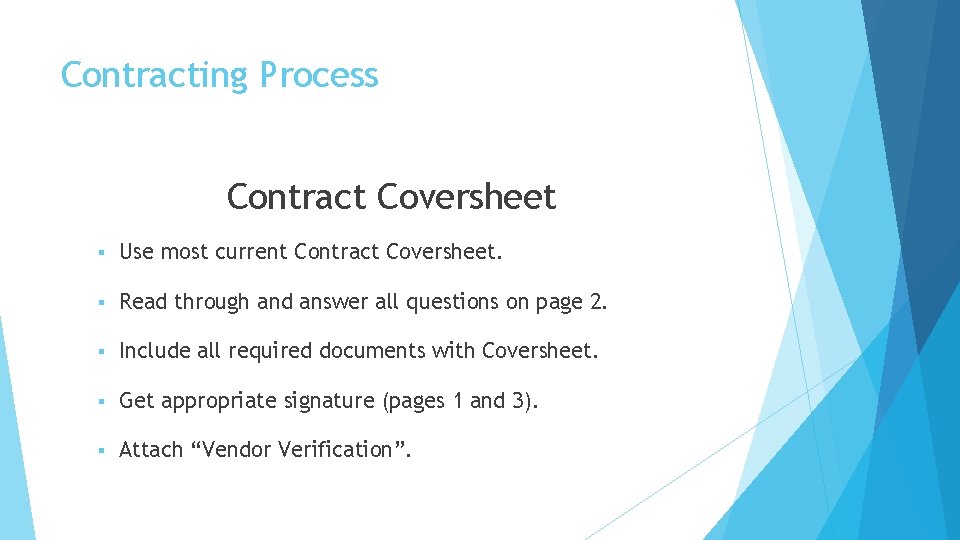 Contracting Process

Contract Coversheet

▪ Use most current Contract Coversheet.

▪ Read through and answer all questions on page 2.

▪ Include all required documents with Coversheet.

▪ Get appropriate signature (pages 1 and 3).

▪ Attach “Vendor Verification”.